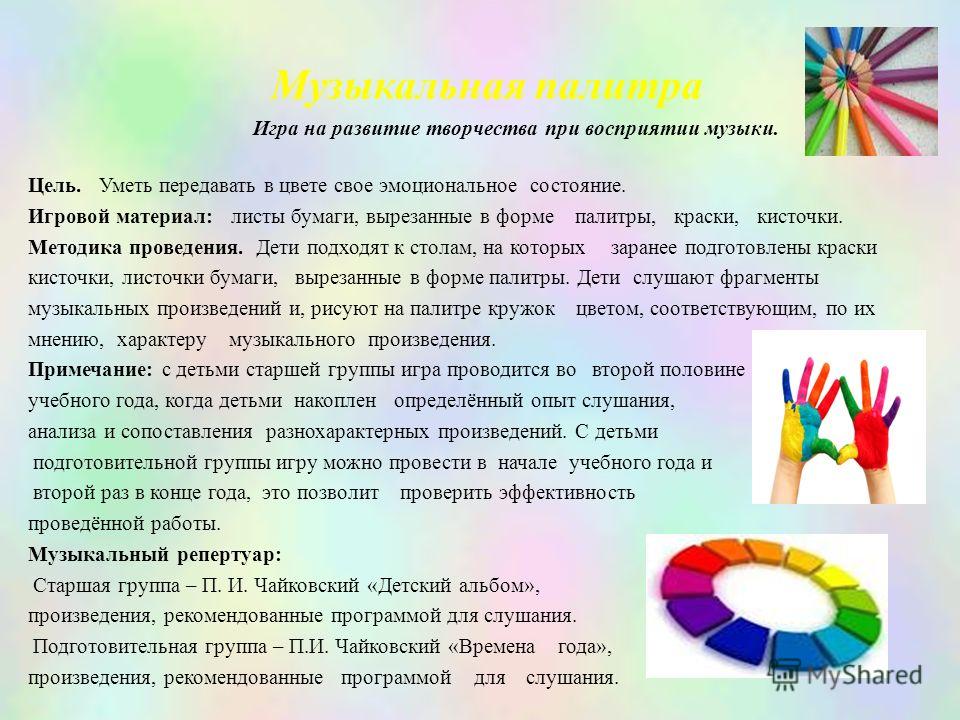 Музыкальная палитра

Игра на развитие творчества при восприятии музыки.

Цель. Уметь передавать в цвете свое эмоциональное состояние.

Игровой материал: листы бумаги, вырезанные в форме палитры, краски, кисточки.

Методика проведения. Дети подходят к столам, на которых заранее подготовлены краски кисточки, листочки бумаги, вырезанные в форме палитры. Дети слушают фрагменты музыкальных произведений и, рисуют на палитре кружок цветом, соответствующим, по их мнению, характеру музыкального произведения.

Примечание: с детьми старшей группы игра проводится во второй половине учебного года, когда детьми накоплен определённый опыт слушания, анализа и сопоставления разнохарактерных произведений. С детьми подготовительной группы игру можно провести в начале учебного года и второй раз в конце года, это позволит проверить эффективность проведённой работы.

Музыкальный репертуар:

Старшая группа – П. И. Чайковский «Детский альбом», произведения, рекомендованные программой для слушания.

Подготовительная группа – П.И. Чайковский «Времена года», произведения, рекомендованные программой для слушания.

MyShared